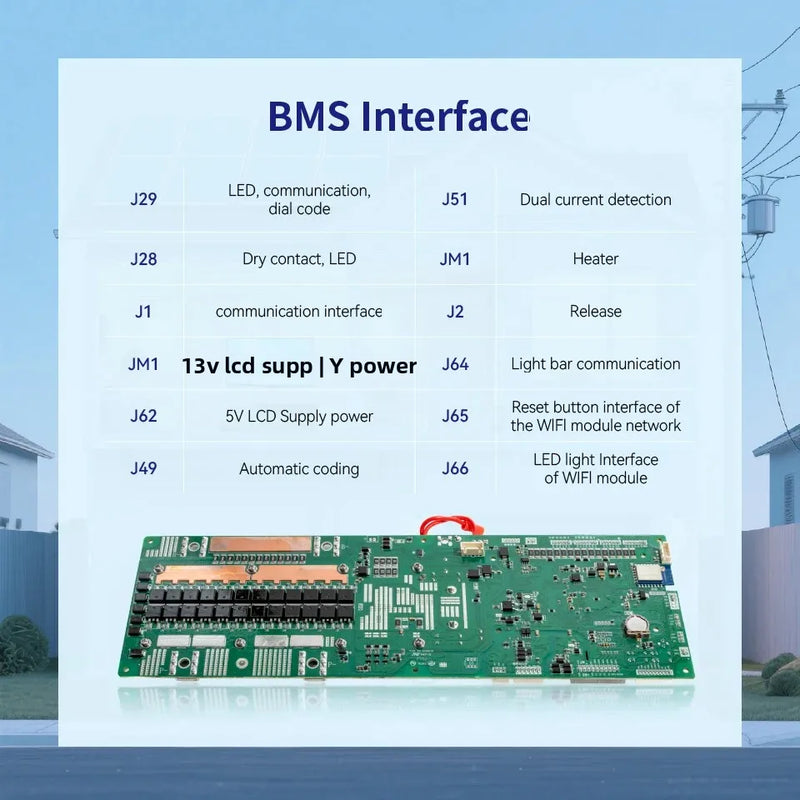 BMS Interface

| J29 | LED, communication, dial code | J51 | Dual current detection |
|---|---|---|---|
| J28 | Dry contact, LED | JM1 | Heater |
| J1 | communication interface | J2 | Release |
| JM1 | 13v lcd supp \| Y power | J64 | Light bar communication |
| J62 | 5V LCD Supply power | J65 | Reset button interface of the WIFI module network |
| J49 | Automatic coding | J66 | LED light Interface of WIFI module |